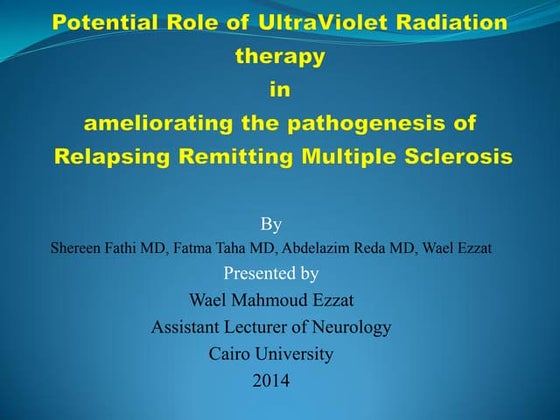 Potential Role of UltraViolet Radiation therapy in ameliorating the pathogenesis of Relapsing Remitting Multiple Sclerosis

By
Shereen Fathi MD, Fatma Taha MD, Abdelazim Reda MD, Wael Ezzat
Presented by
Wael Mahmoud Ezzat
Assistant Lecturer of Neurology
Cairo University
2014